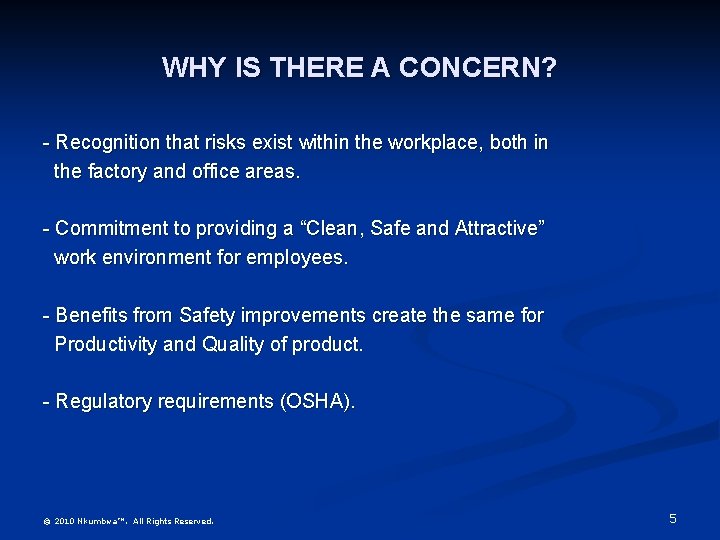 WHY IS THERE A CONCERN?

- Recognition that risks exist within the workplace, both in the factory and office areas.

- Commitment to providing a “Clean, Safe and Attractive” work environment for employees.

- Benefits from Safety improvements create the same for Productivity and Quality of product.

- Regulatory requirements (OSHA).

© 2010 Nkumbwa™. All Rights Reserved.

5